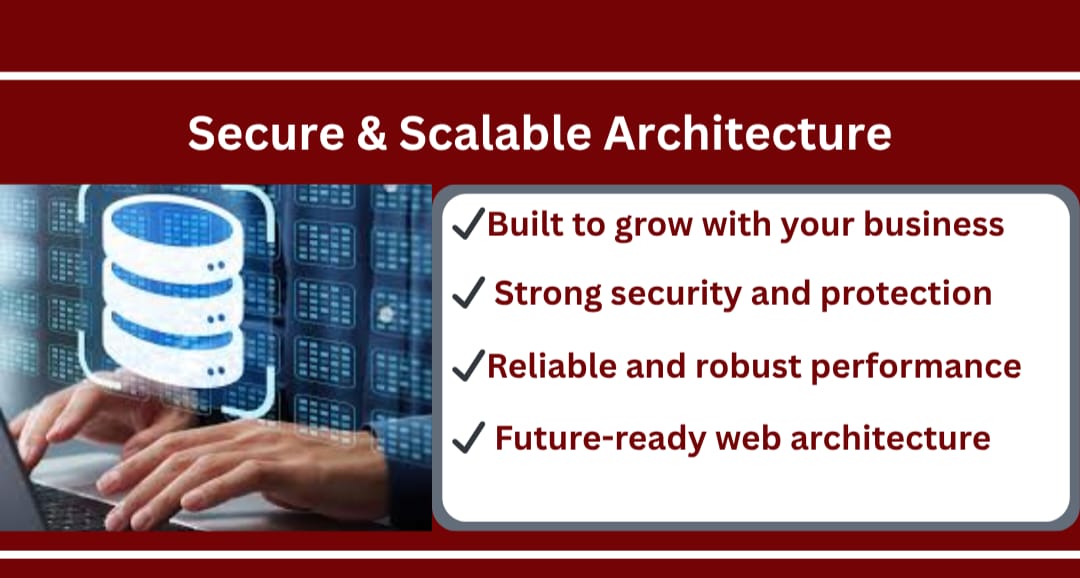 Secure & Scalable Architecture

✓Built to grow with your business

✓ Strong security and protection

✓Reliable and robust performance

✓ Future-ready web architecture